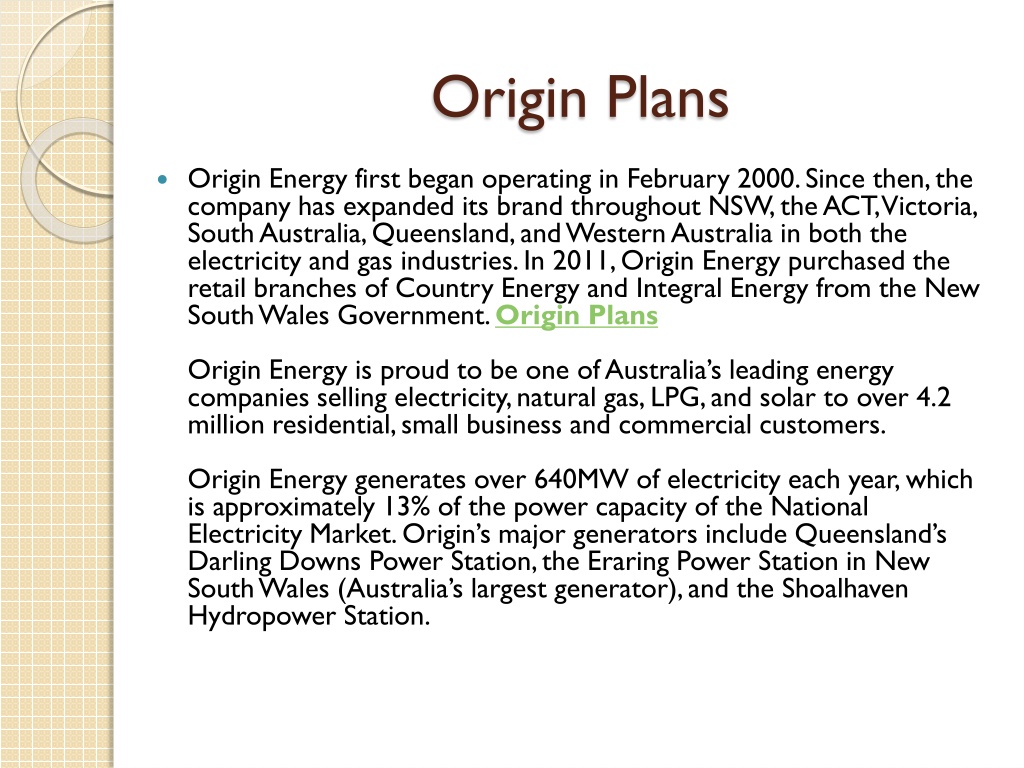 Origin Plans

Origin Energy first began operating in February 2000. Since then, the company has expanded its brand throughout NSW, the ACT, Victoria, South Australia, Queensland, and Western Australia in both the electricity and gas industries. In 2011, Origin Energy purchased the retail branches of Country Energy and Integral Energy from the New South Wales Government. Origin Plans

Origin Energy is proud to be one of Australia's leading energy companies selling electricity, natural gas, LPG, and solar to over 4.2 million residential, small business and commercial customers.

Origin Energy generates over 640MW of electricity each year, which is approximately 13% of the power capacity of the National Electricity Market. Origin's major generators include Queensland's Darling Downs Power Station, the Eraring Power Station in New South Wales (Australia's largest generator), and the Shoalhaven Hydropower Station.